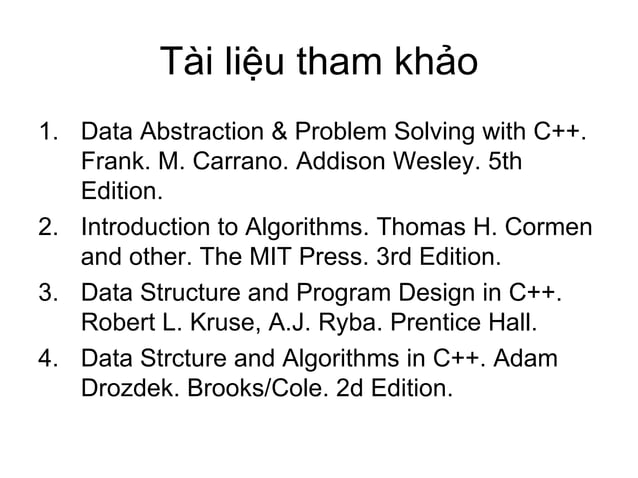 Tài liệu tham khảo

1. Data Abstraction & Problem Solving with C++. Frank. M. Carrano. Addison Wesley. 5th Edition.
2. Introduction to Algorithms. Thomas H. Cormen and other. The MIT Press. 3rd Edition.
3. Data Structure and Program Design in C++. Robert L. Kruse, A.J. Ryba. Prentice Hall.
4. Data Strcture and Algorithms in C++. Adam Drozdek. Brooks/Cole. 2d Edition.